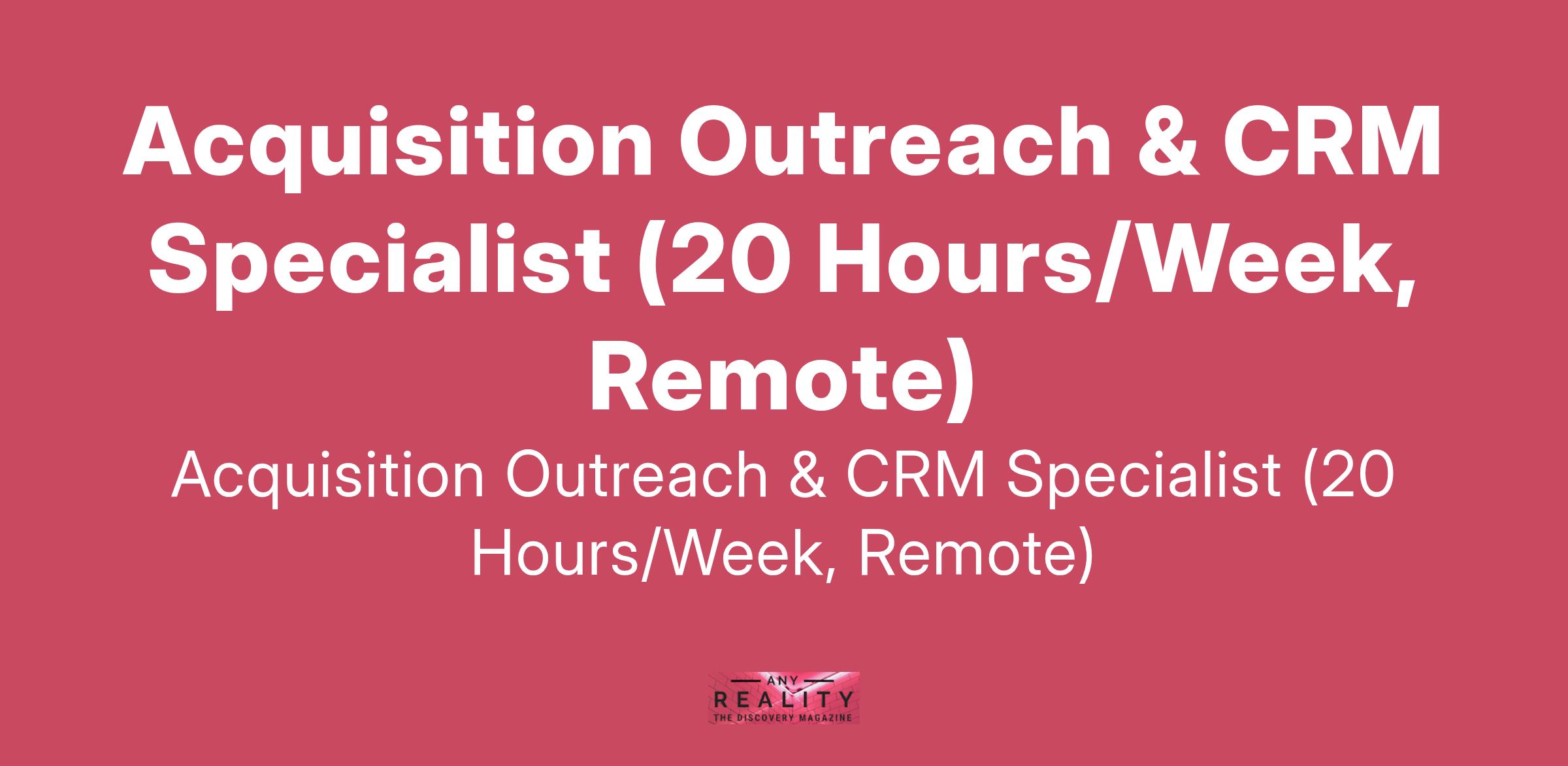 Acquisition Outreach & CRM Specialist (20 Hours/Week, Remote)

Acquisition Outreach & CRM Specialist (20 Hours/Week, Remote)

ANY
REALITY
THE DISCOVERY MAGAZINE